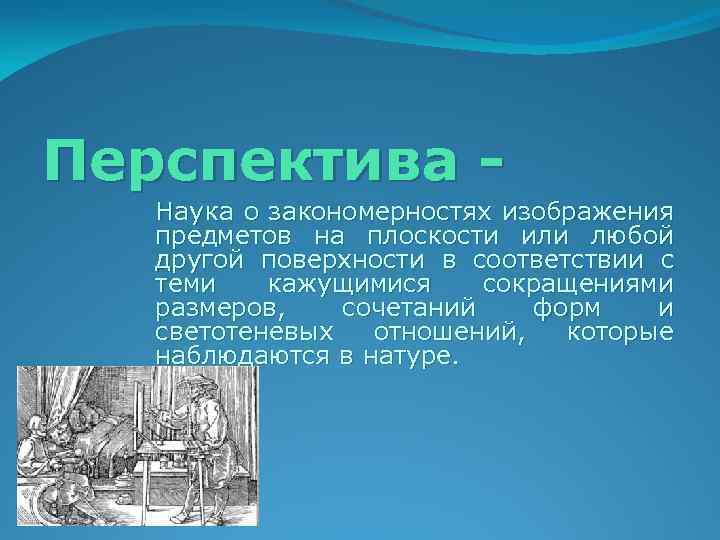 Перспектива -

Наука о закономерностях изображения предметов на плоскости или любой другой поверхности в соответствии с теми кажущимися сокращениями размеров, сочетаний форм и светотеневых отношений, которые наблюдаются в натуре.